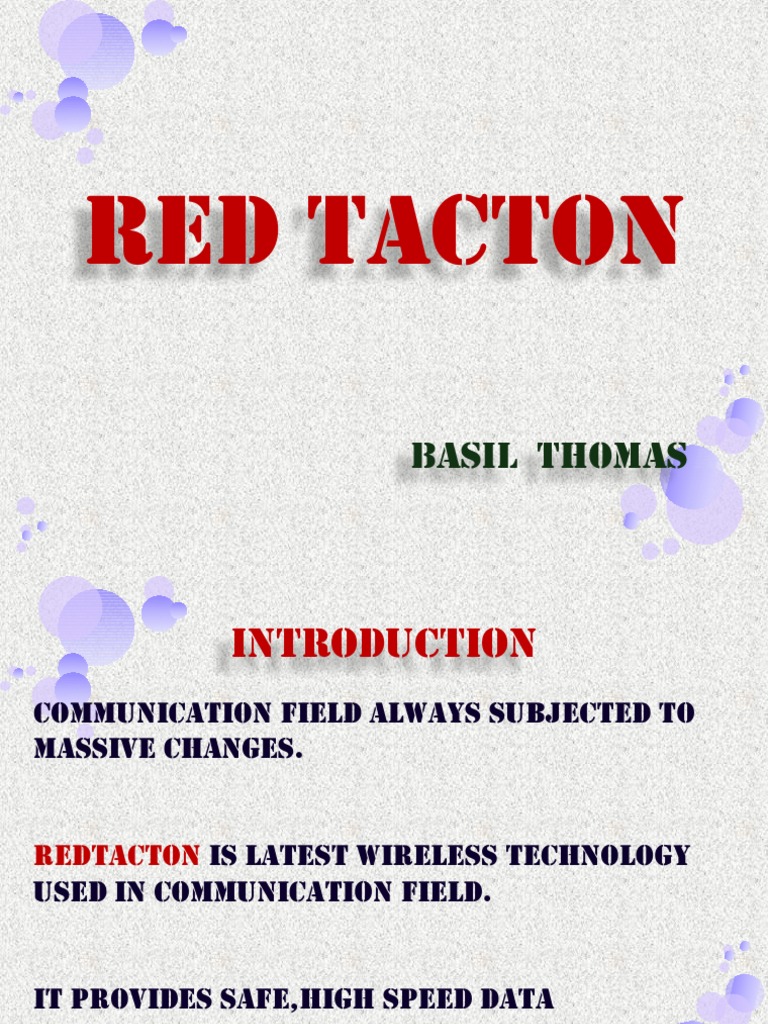 RED TACTON

BASIL THOMAS

INTRODUCTION

COMMUNICATION FIELD ALWAYS SUBJECTED TO MASSIVE CHANGES.

REDTACTON IS LATEST WIRELESS TECHNOLOGY USED IN COMMUNICATION FIELD.

IT PROVIDES SAFE,HIGH SPEED DATA